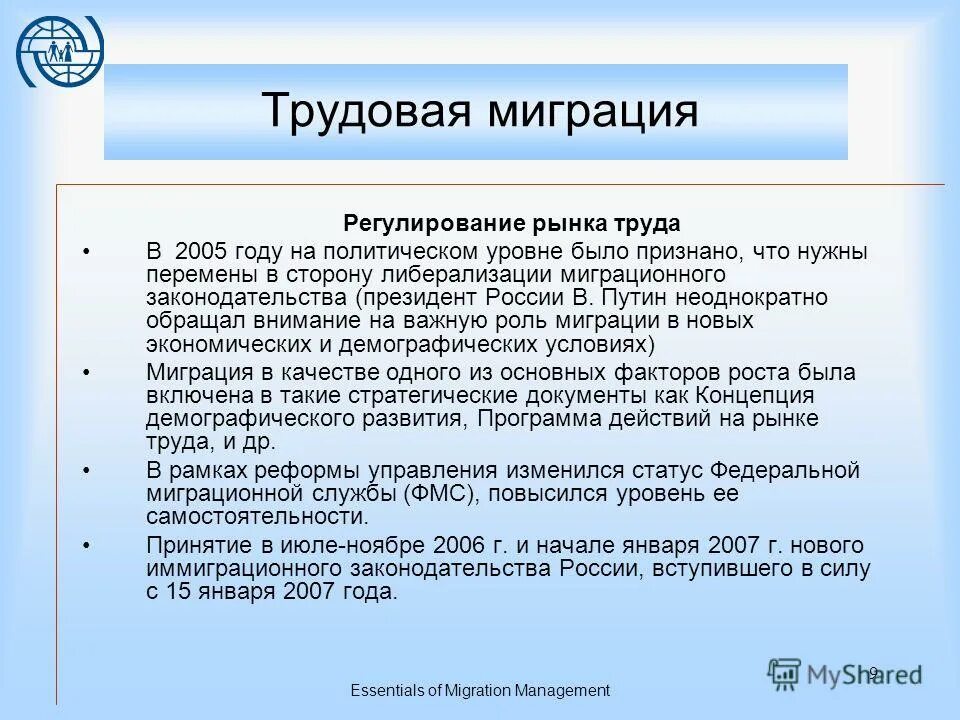 Трудовая миграция

Регулирование рынка труда

• В 2005 году на политическом уровне было признано, что нужны перемены в сторону либерализации миграционного законодательства (президент России В. Путин неоднократно обращал внимание на важную роль миграции в новых экономических и демографических условиях)

• Миграция в качестве одного из основных факторов роста была включена в такие стратегические документы как Концепция демографического развития, Программа действий на рынке труда, и др.

• В рамках реформы управления изменился статус Федеральной миграционной службы (ФМС), повысился уровень ее самостоятельности.

• Принятие в июле-ноябре 2006 г. и начале января 2007 г. нового иммиграционного законодательства России, вступившего в силу с 15 января 2007 года.

Essentials of Migration Management

9

MyShared